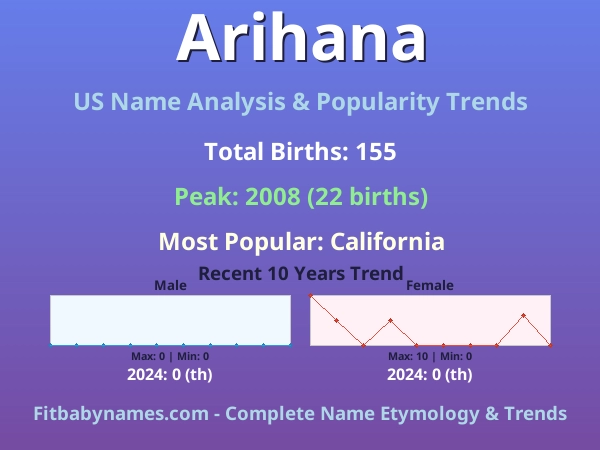 Arihana

US Name Analysis & Popularity Trends

Total Births: 155

Peak: 2008 (22 births)

Most Popular: California

Recent 10 Years Trend

Male

Max: 0 | Min: 0

2024: 0 (th)

Female

Max: 10 | Min: 0

2024: 0 (th)

Fitbabynames.com - Complete Name Etymology & Trends